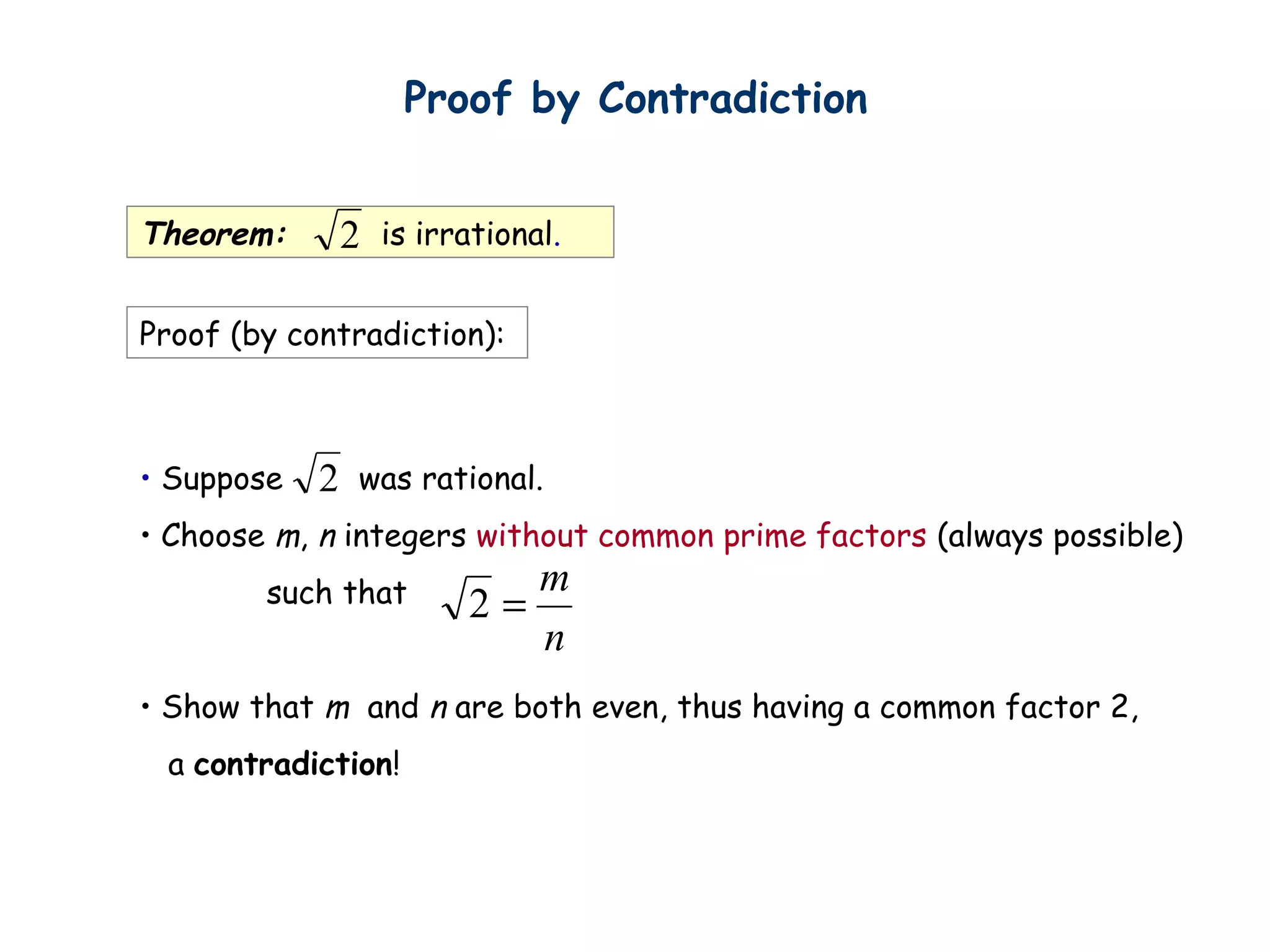 Proof by Contradiction

Theorem: $\sqrt{2}$ is irrational.

Proof (by contradiction):

• Suppose $\sqrt{2}$ was rational.

• Choose $m$, $n$ integers without common prime factors (always possible) such that $\sqrt{2} = \frac{m}{n}$

• Show that $m$ and $n$ are both even, thus having a common factor 2, a contradiction!